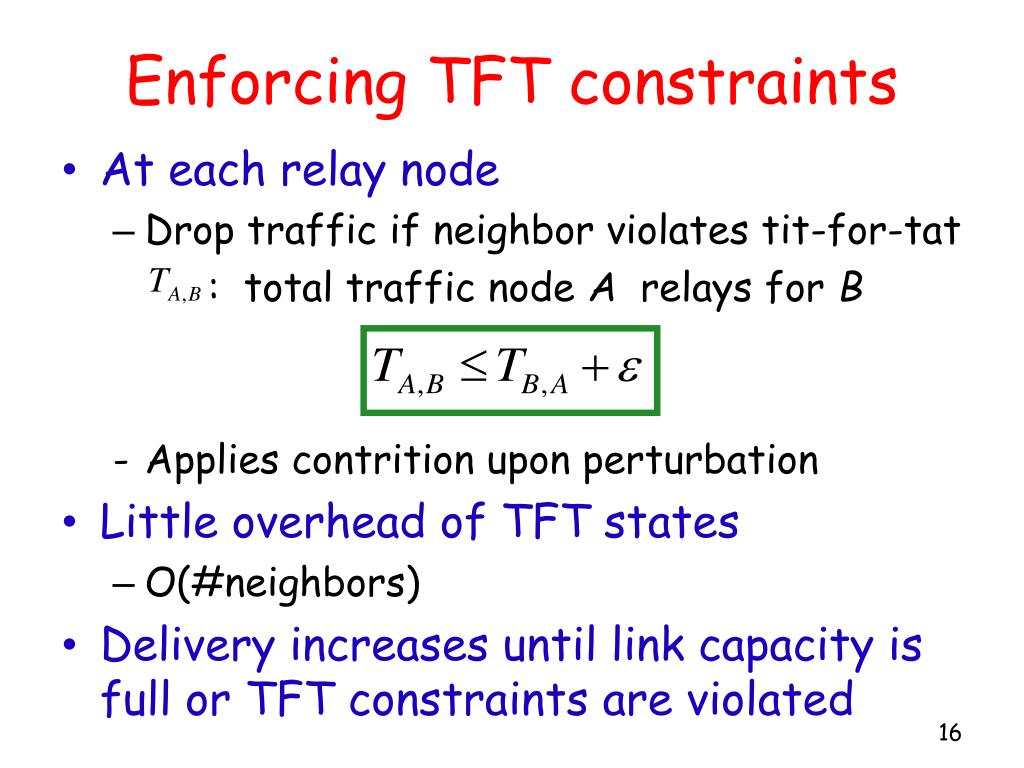 Enforcing TFT constraints

• At each relay node
– Drop traffic if neighbor violates tit-for-tat
$T_{A,B}$: total traffic node A relays for B

$T_{A,B} \leq T_{B,A} + \varepsilon$

- Applies contrition upon perturbation

• Little overhead of TFT states
– O(#neighbors)

• Delivery increases until link capacity is full or TFT constraints are violated

16